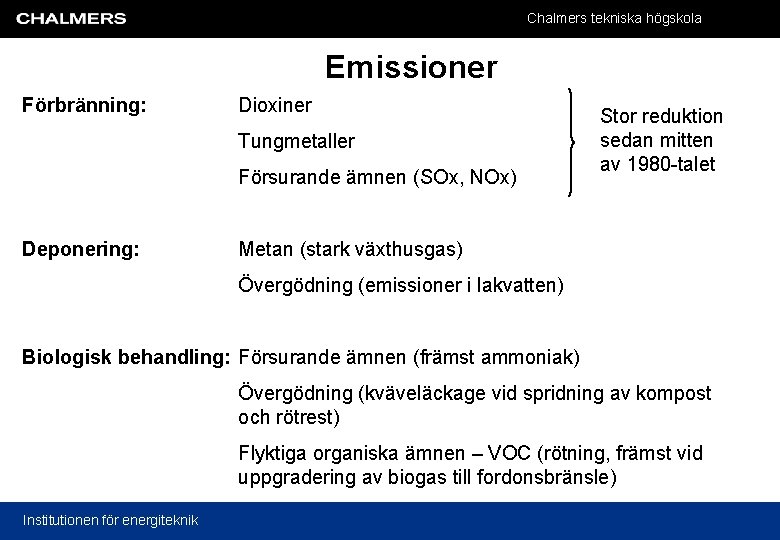 CHALMERS

Chalmers tekniska högskola

Emissioner

Förbränning:

Dioxiner

Tungmetaller

Försurande ämnen (SOx, NOx)

Stor reduktion sedan mitten av 1980-talet

Deponering:

Metan (stark växthusgas)

Övergödning (emissioner i lakvatten)

Biologisk behandling:

Försurande ämnen (främst ammoniak)

Övergödning (kväveläckage vid spridning av kompost och rötrest)

Flyktiga organiska ämnen – VOC (rötning, främst vid uppgradering av biogas till fordonsbränsle)

Institutionen för energiteknik